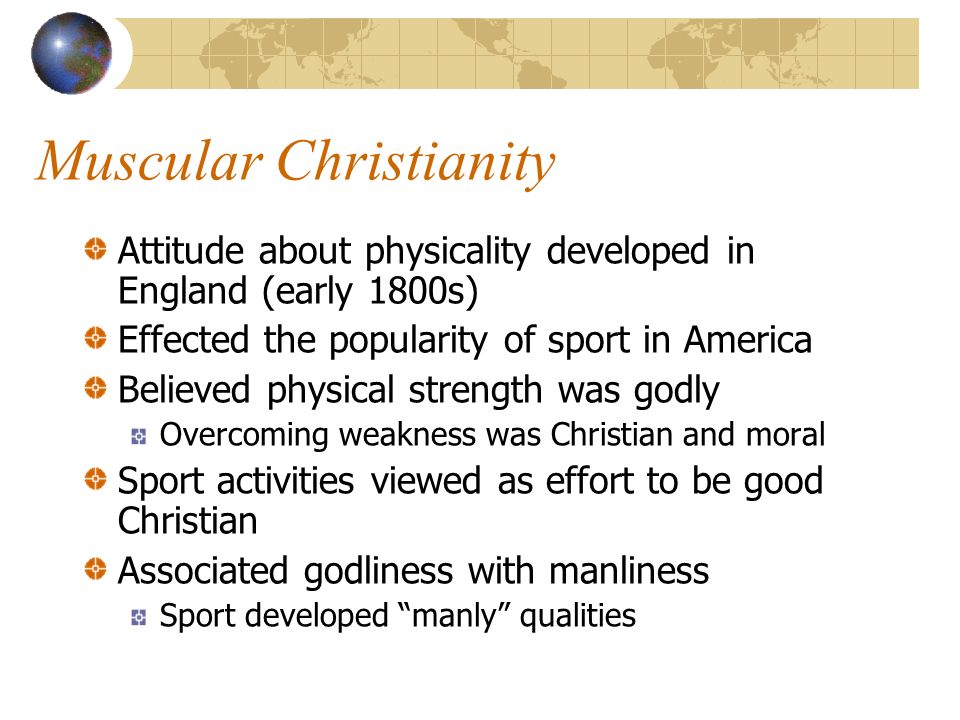 Muscular Christianity

Attitude about physicality developed in England (early 1800s)

Effected the popularity of sport in America

Believed physical strength was godly

Overcoming weakness was Christian and moral

Sport activities viewed as effort to be good Christian

Associated godliness with manliness

Sport developed “manly” qualities